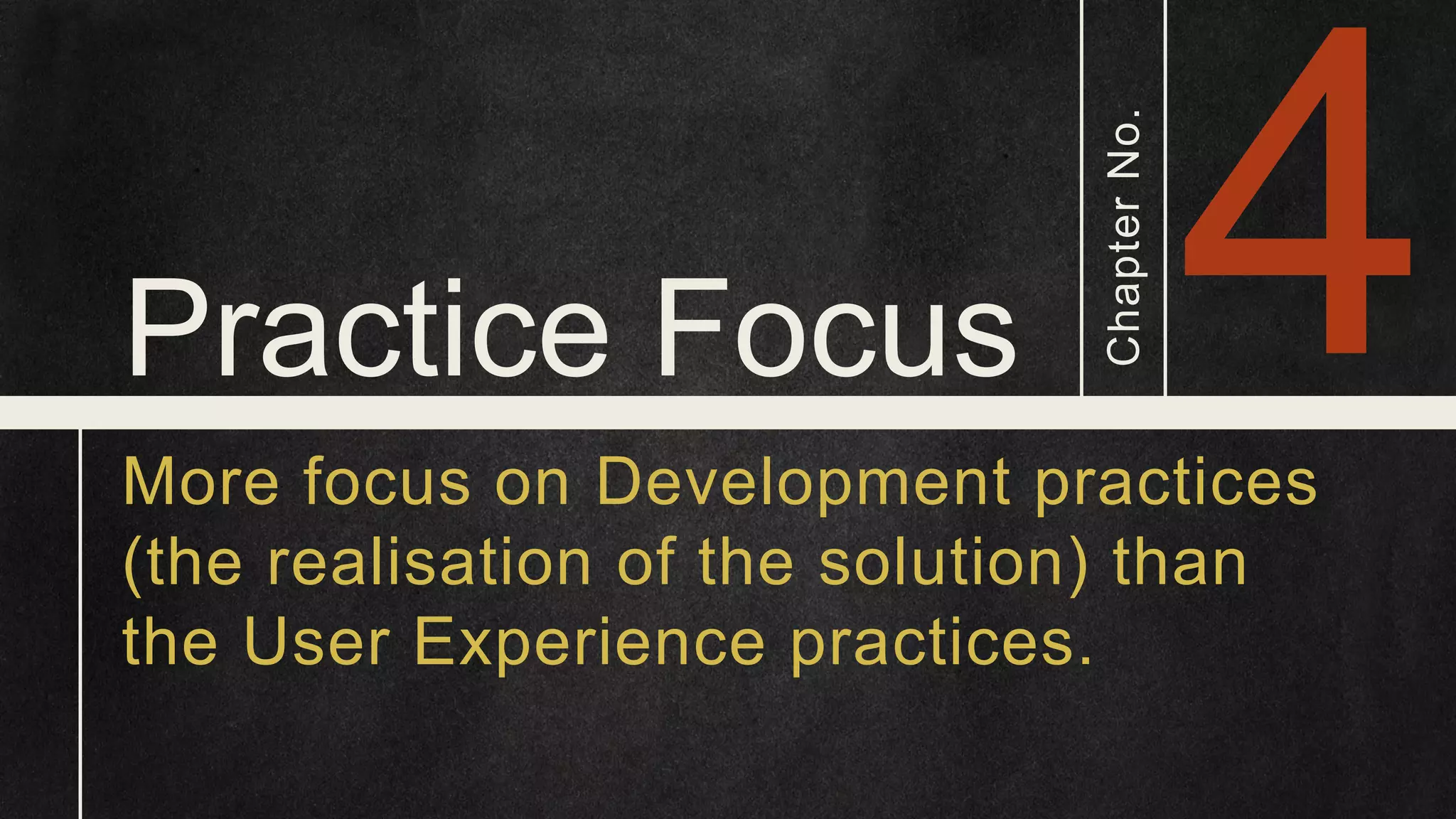 Practice Focus

Chapter No.

4

More focus on Development practices (the realisation of the solution) than the User Experience practices.